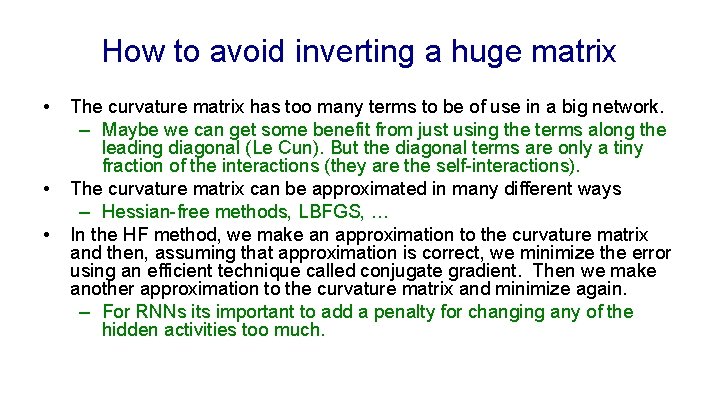 How to avoid inverting a huge matrix

• The curvature matrix has too many terms to be of use in a big network.
 – Maybe we can get some benefit from just using the terms along the leading diagonal (Le Cun). But the diagonal terms are only a tiny fraction of the interactions (they are the self-interactions).
• The curvature matrix can be approximated in many different ways
 – Hessian-free methods, LBFGS, …
• In the HF method, we make an approximation to the curvature matrix and then, assuming that approximation is correct, we minimize the error using an efficient technique called conjugate gradient. Then we make another approximation to the curvature matrix and minimize again.
 – For RNNs its important to add a penalty for changing any of the hidden activities too much.